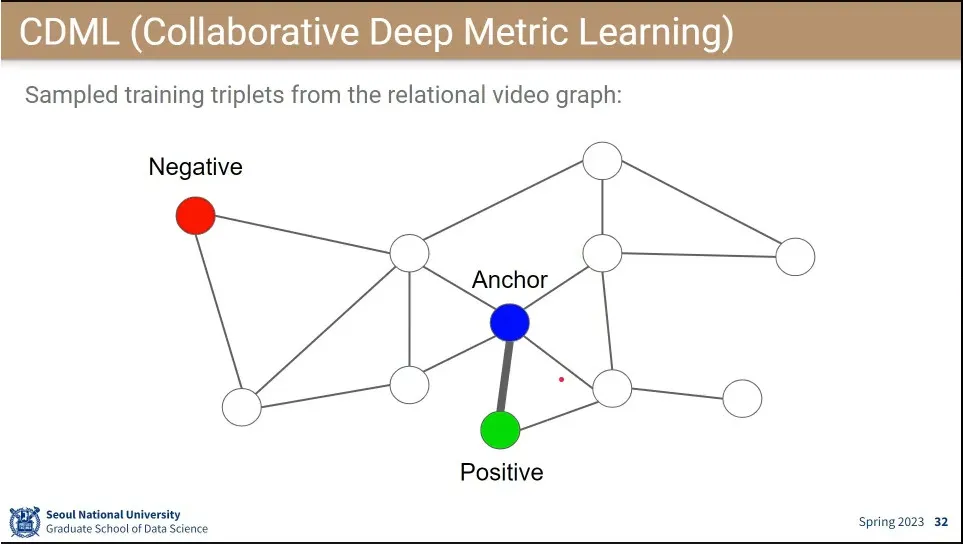 CDML (Collaborative Deep Metric Learning)

Sampled training triplets from the relational video graph:

Negative

Anchor

Positive

Seoul National University
Graduate School of Data Science

Spring 2023 32